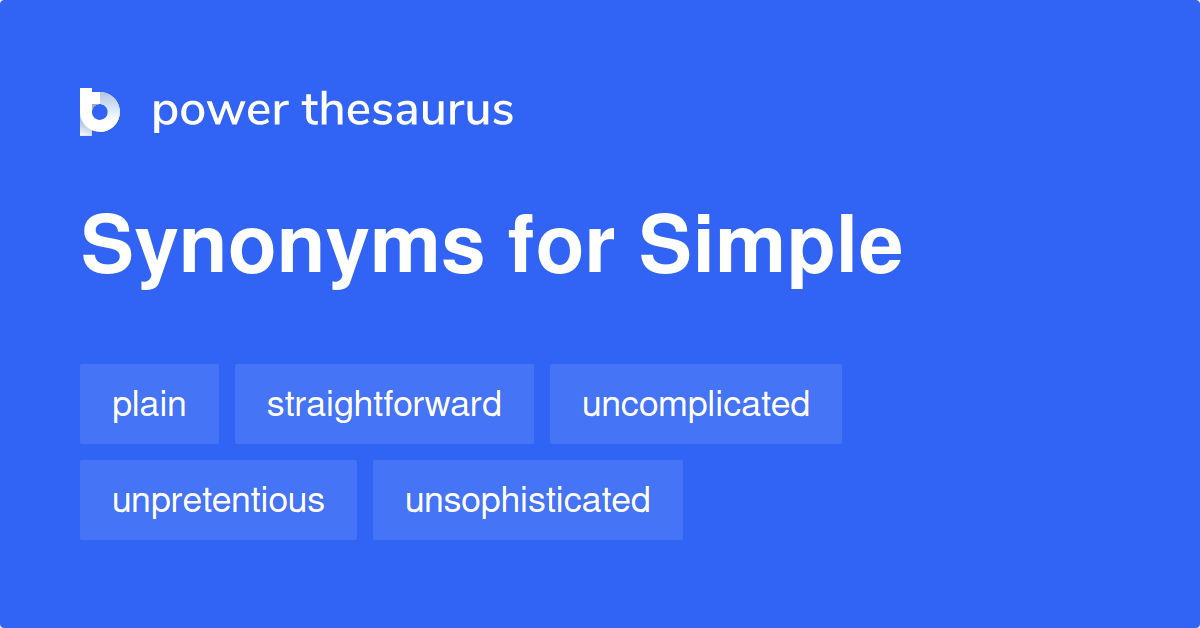 power thesaurus

Synonyms for Simple

plain straightforward uncomplicated
unpretentious unsophisticated